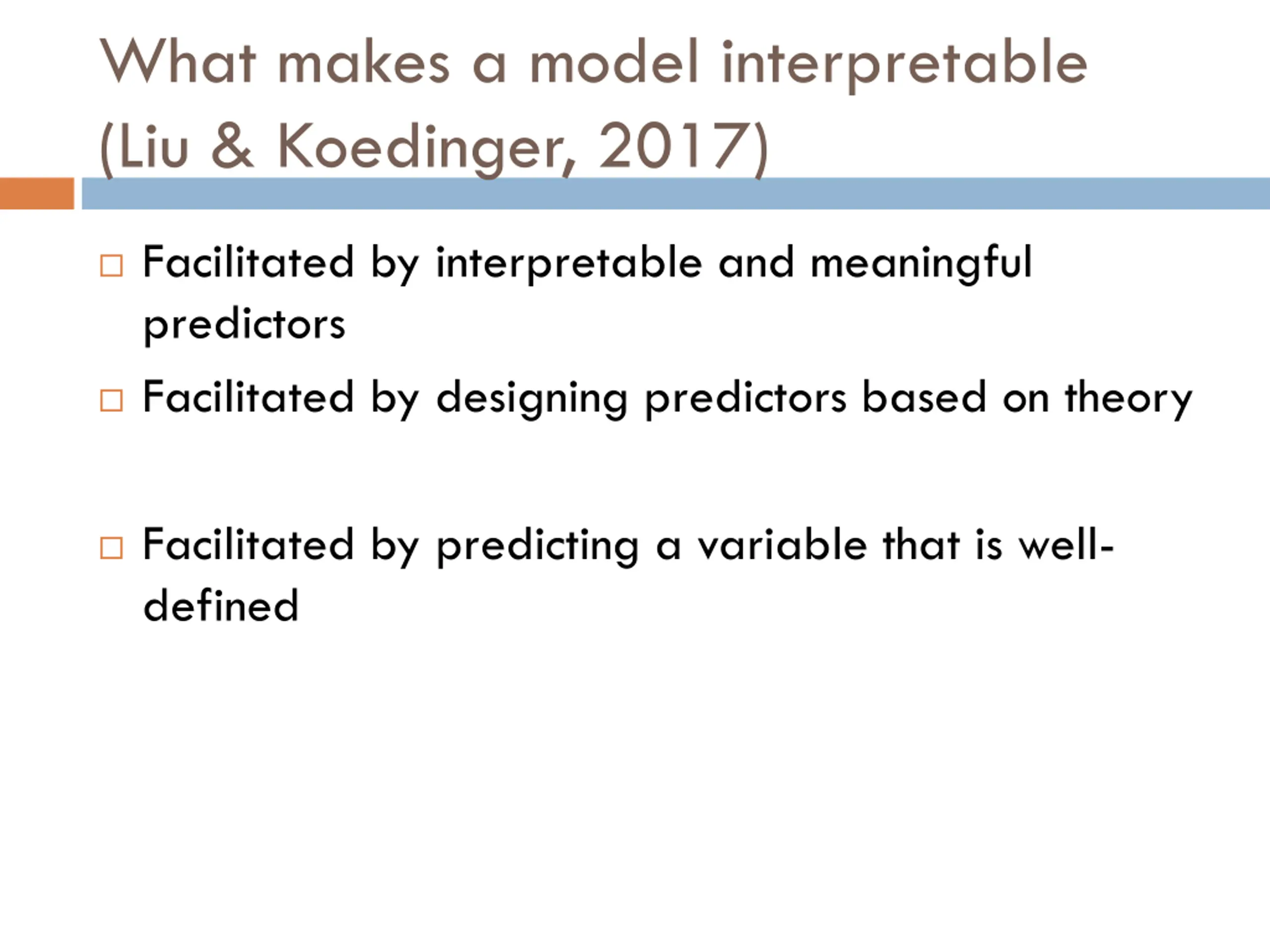 What makes a model interpretable (Liu & Koedinger, 2017)

□ Facilitated by interpretable and meaningful predictors

□ Facilitated by designing predictors based on theory

□ Facilitated by predicting a variable that is well-defined